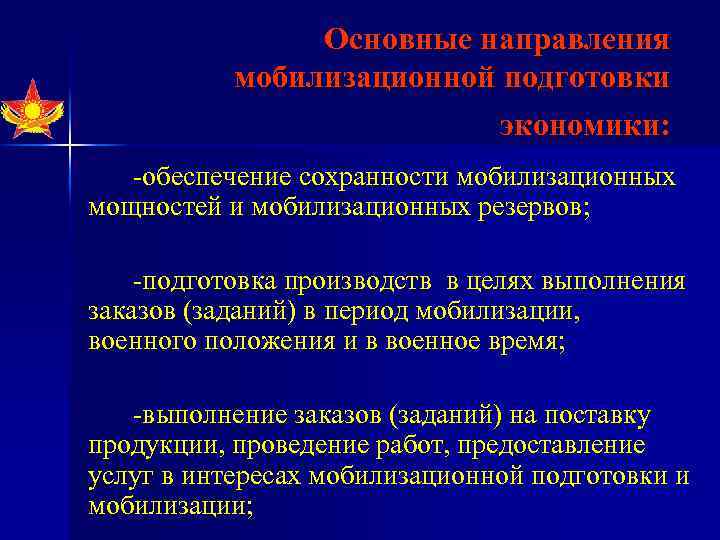 Основные направления мобилизационной подготовки экономики:

-обеспечение сохранности мобилизационных мощностей и мобилизационных резервов;

-подготовка производств в целях выполнения заказов (заданий) в период мобилизации, военного положения и в военное время;

-выполнение заказов (заданий) на поставку продукции, проведение работ, предоставление услуг в интересах мобилизационной подготовки и мобилизации;